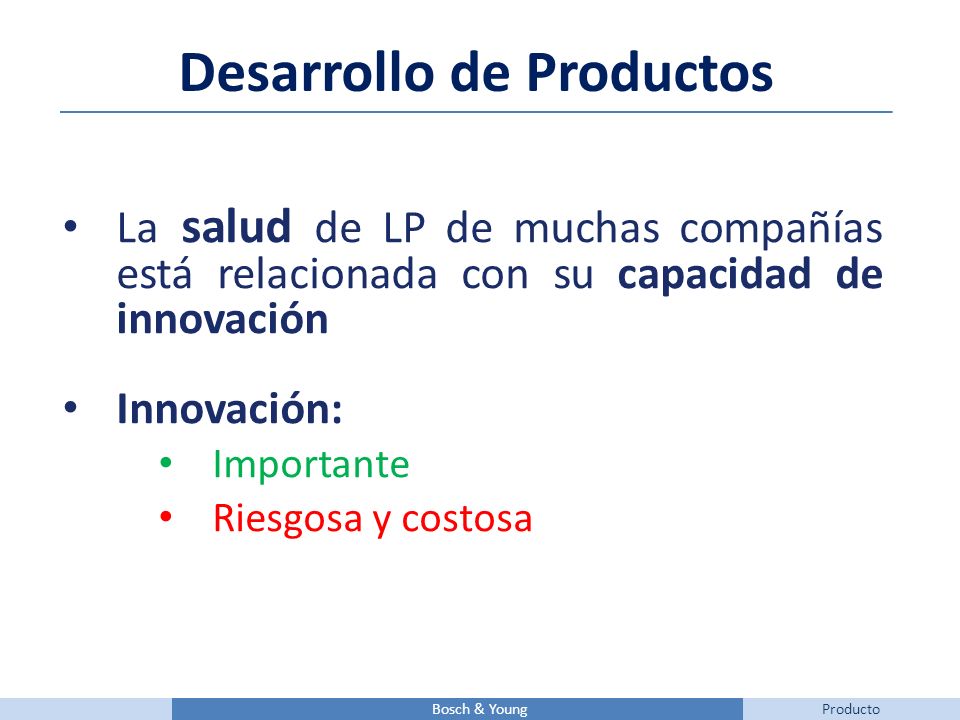 Desarrollo de Productos

• La salud de LP de muchas compañías está relacionada con su capacidad de innovación

• Innovación:
• Importante
• Riesgosa y costosa

Bosch & Young

Producto